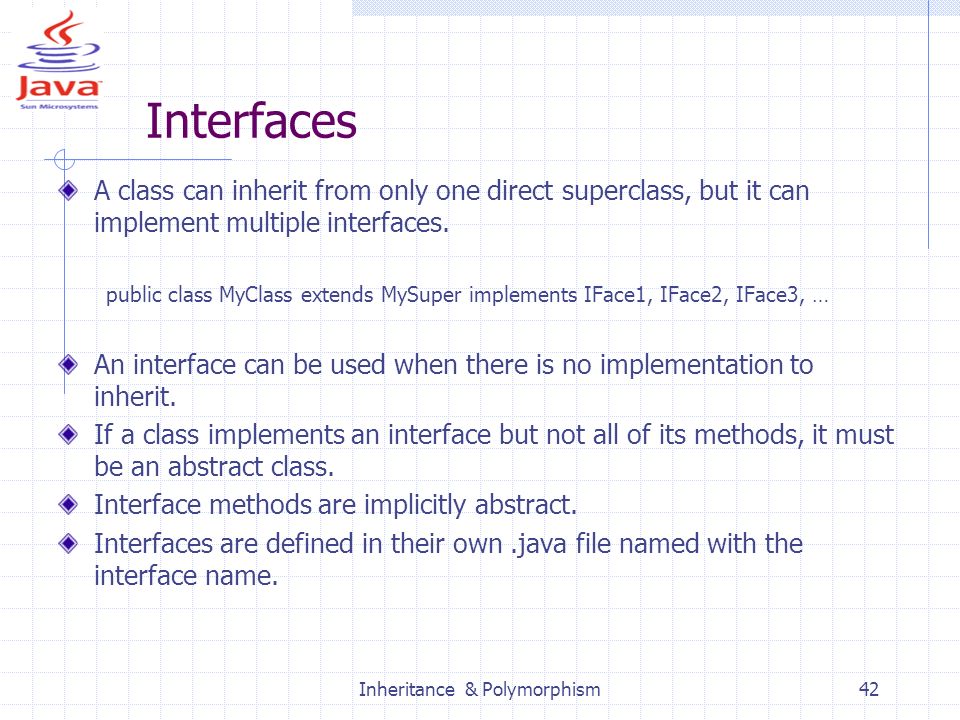 Java
Sun Microsystems

Interfaces

A class can inherit from only one direct superclass, but it can implement multiple interfaces.

public class MyClass extends MySuper implements IFace1, IFace2, IFace3, …

An interface can be used when there is no implementation to inherit.

If a class implements an interface but not all of its methods, it must be an abstract class.

Interface methods are implicitly abstract.

Interfaces are defined in their own .java file named with the interface name.

Inheritance & Polymorphism

42